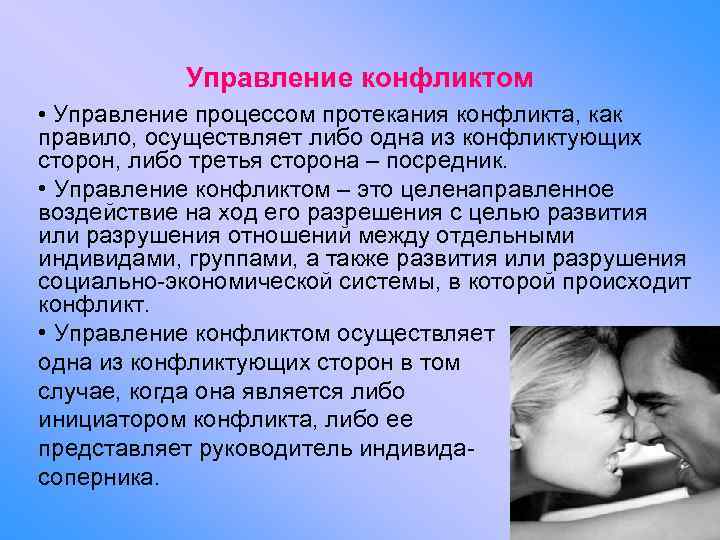 Управление конфликтом

• Управление процессом протекания конфликта, как правило, осуществляет либо одна из конфликтующих сторон, либо третья сторона – посредник.

• Управление конфликтом – это целенаправленное воздействие на ход его разрешения с целью развития или разрушения отношений между отдельными индивидами, группами, а также развития или разрушения социально-экономической системы, в которой происходит конфликт.

• Управление конфликтом осуществляет одна из конфликтующих сторон в том случае, когда она является либо инициатором конфликта, либо ее представляет руководитель индивида-соперника.